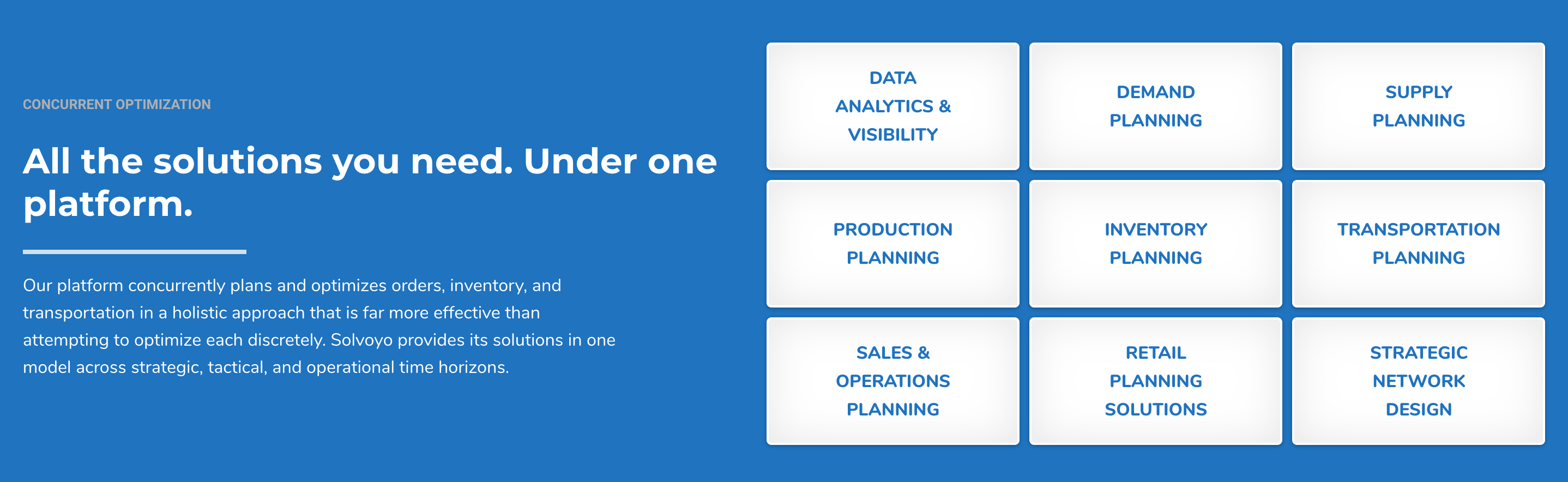 CONCURRENT OPTIMIZATION

All the solutions you need. Under one platform.

Our platform concurrently plans and optimizes orders, inventory, and transportation in a holistic approach that is far more effective than attempting to optimize each discretely. Solvoyo provides its solutions in one model across strategic, tactical, and operational time horizons.

DATA ANALYTICS & VISIBILITY

DEMAND PLANNING

SUPPLY PLANNING

PRODUCTION PLANNING

INVENTORY PLANNING

TRANSPORTATION PLANNING

SALES & OPERATIONS PLANNING

RETAIL PLANNING SOLUTIONS

STRATEGIC NETWORK DESIGN